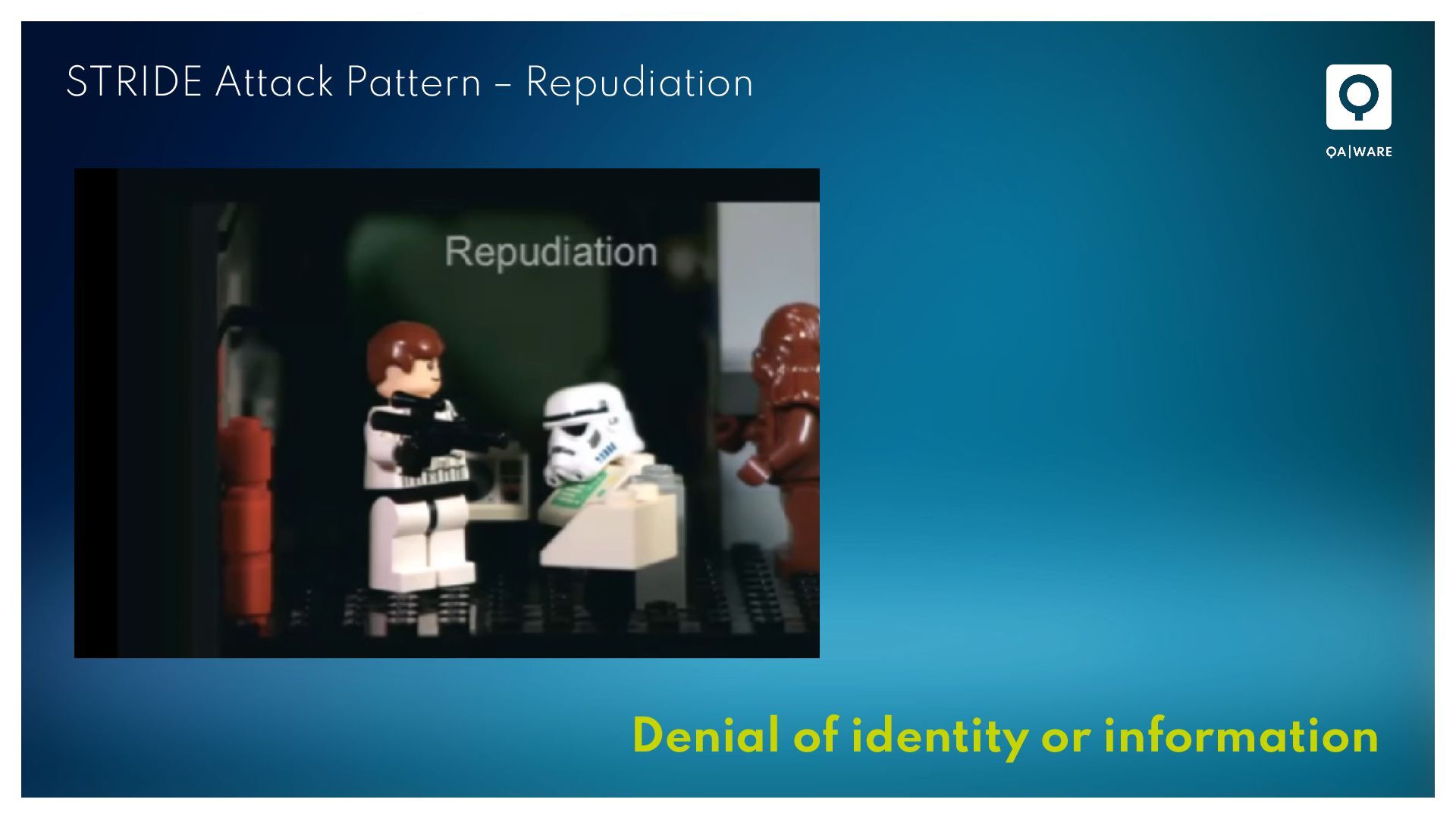 STRIDE Attack Pattern – Repudiation

QA|WARE

Repudiation

Denial of identity or information